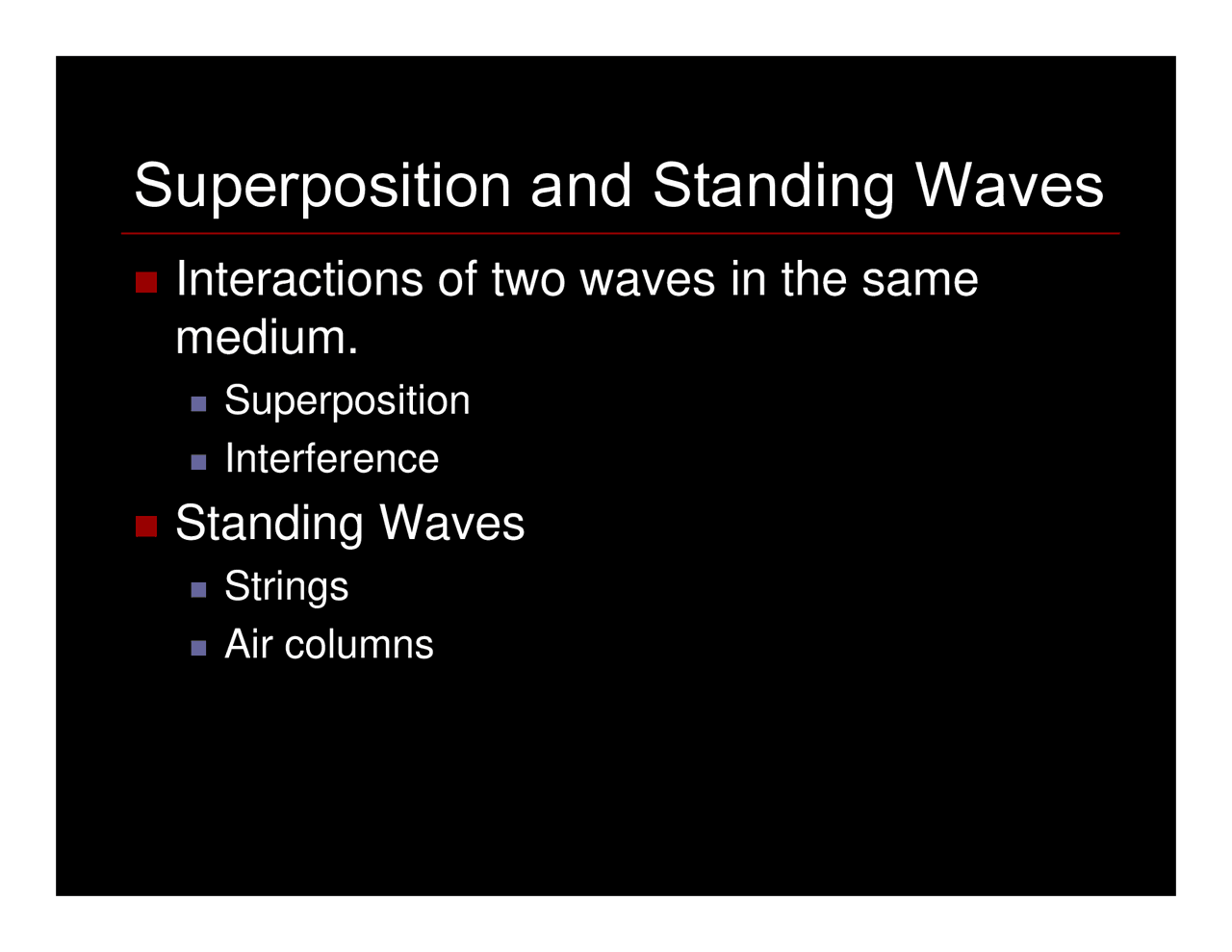 Superposition and Standing Waves

Interactions of two waves in the same medium.

Superposition

Interference

Standing Waves

Strings

Air columns